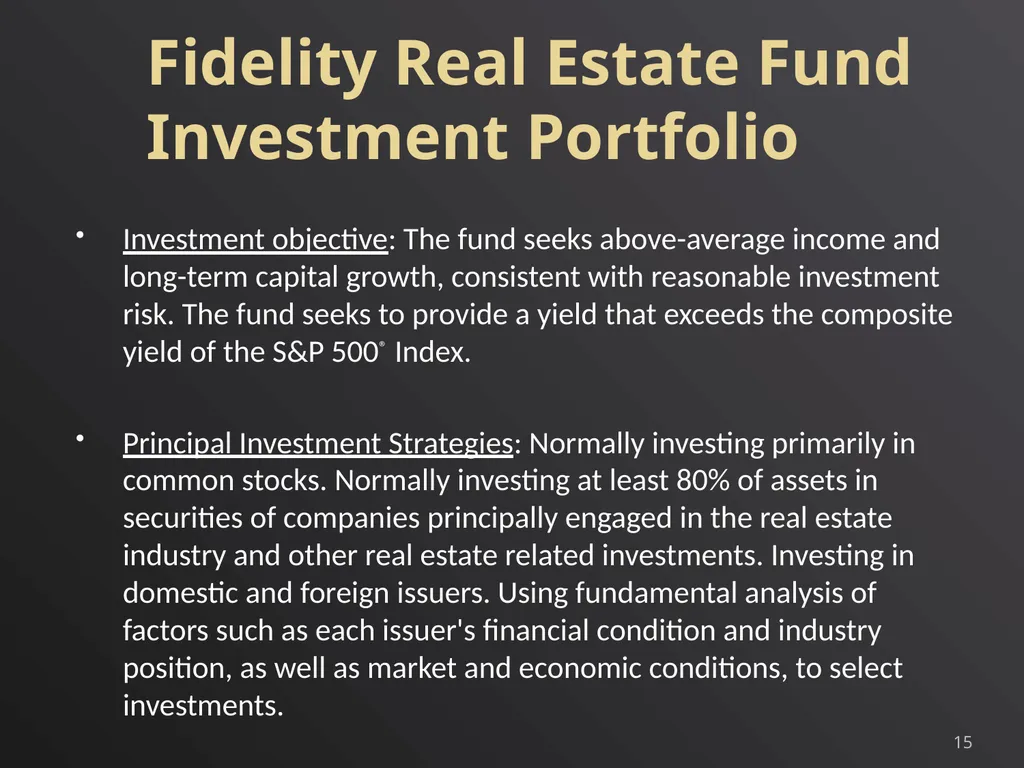 Fidelity Real Estate Fund Investment Portfolio

• Investment objective: The fund seeks above-average income and long-term capital growth, consistent with reasonable investment risk. The fund seeks to provide a yield that exceeds the composite yield of the S&P 500® Index.

• Principal Investment Strategies: Normally investing primarily in common stocks. Normally investing at least 80% of assets in securities of companies principally engaged in the real estate industry and other real estate related investments. Investing in domestic and foreign issuers. Using fundamental analysis of factors such as each issuer's financial condition and industry position, as well as market and economic conditions, to select investments.

15